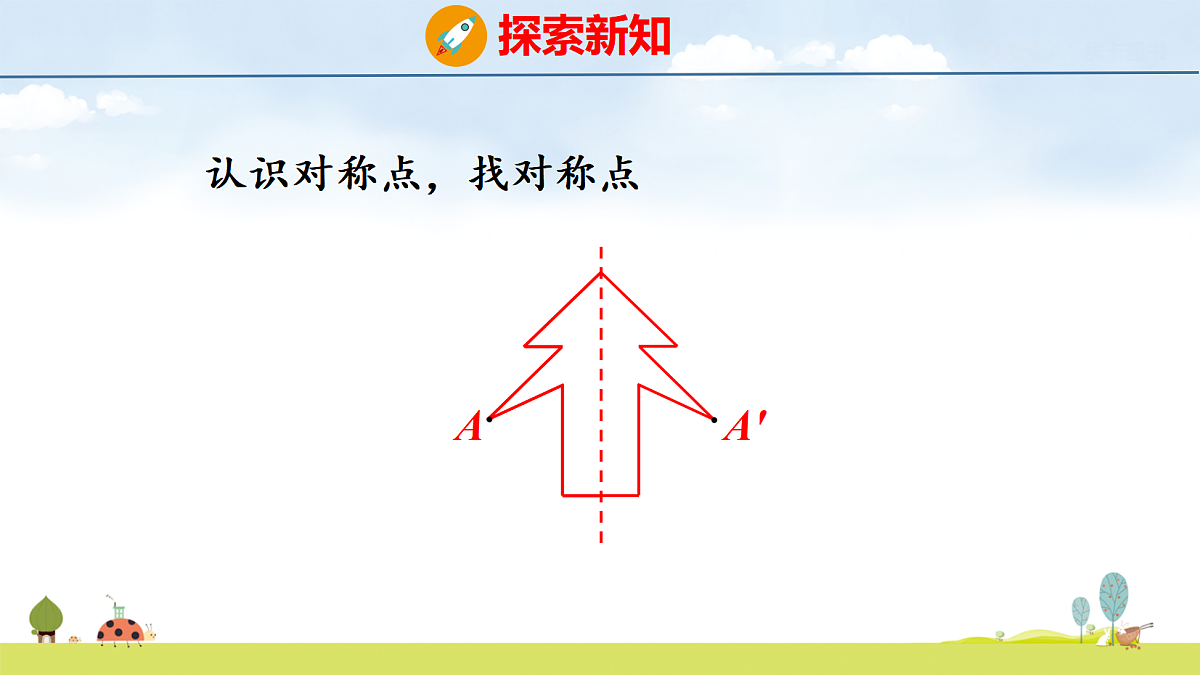 探索新知

认识对称点，找对称点

$A$

$A'$